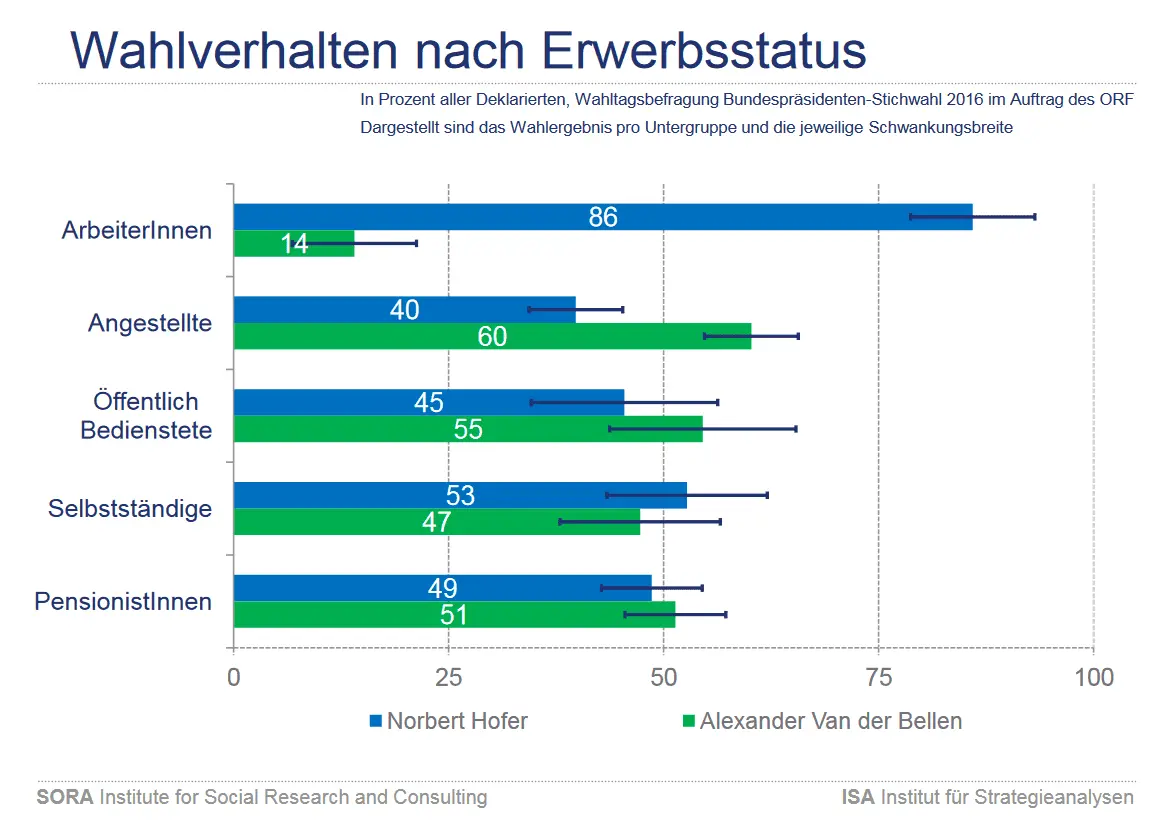 Wahlverhalten nach Erwerbsstatus

In Prozent aller Deklarierten, Wahltagsbefragung Bundespräsidenten-Stichwahl 2016 im Auftrag des ORF

Dargestellt sind das Wahlergebnis pro Untergruppe und die jeweilige Schwankungsbreite

ArbeiterInnen
86
14

Angestellte
40
60

Öffentlich Bedienstete
45
55

Selbstständige
53
47

PensionistInnen
49
51

0
25
50
75
100

Norbert Hofer
Alexander Van der Bellen

SORA Institute for Social Research and Consulting

ISA Institut für Strategieanalysen